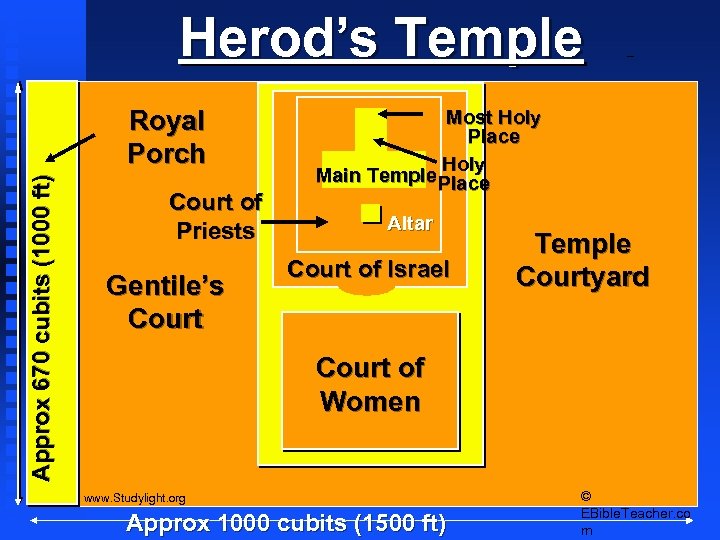 Herod's Temple

Approx 670 cubits (1000 ft)

Royal Porch

Most Holy Place

Holy Place

Main Temple

Court of Priests

Altar

Court of Israel

Gentile's Court

Temple Courtyard

Court of Women

www.Studylight.org

© EBibleTeacher.com

Approx 1000 cubits (1500 ft)